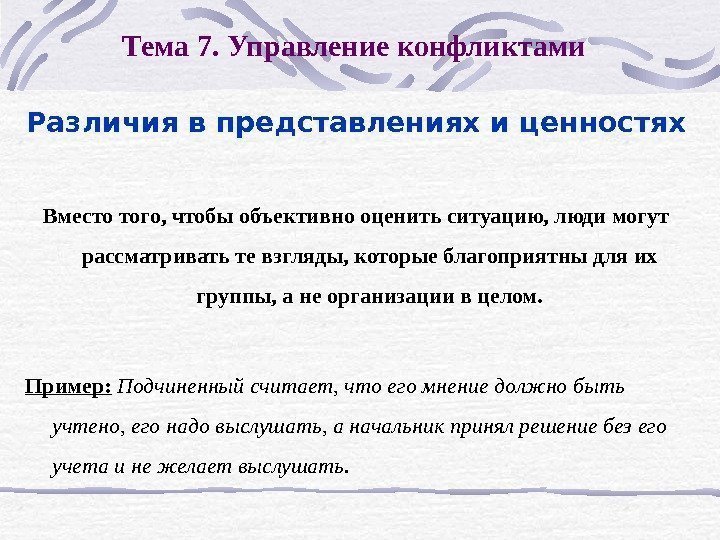 Тема 7. Управление конфликтами

Различия в представлениях и ценностях

Вместо того, чтобы объективно оценить ситуацию, люди могут рассматривать те взгляды, которые благоприятны для их группы, а не организации в целом.

Пример: Подчиненный считает, что его мнение должно быть учтено, его надо выслушать, а начальник принял решение без его учета и не желает выслушать.